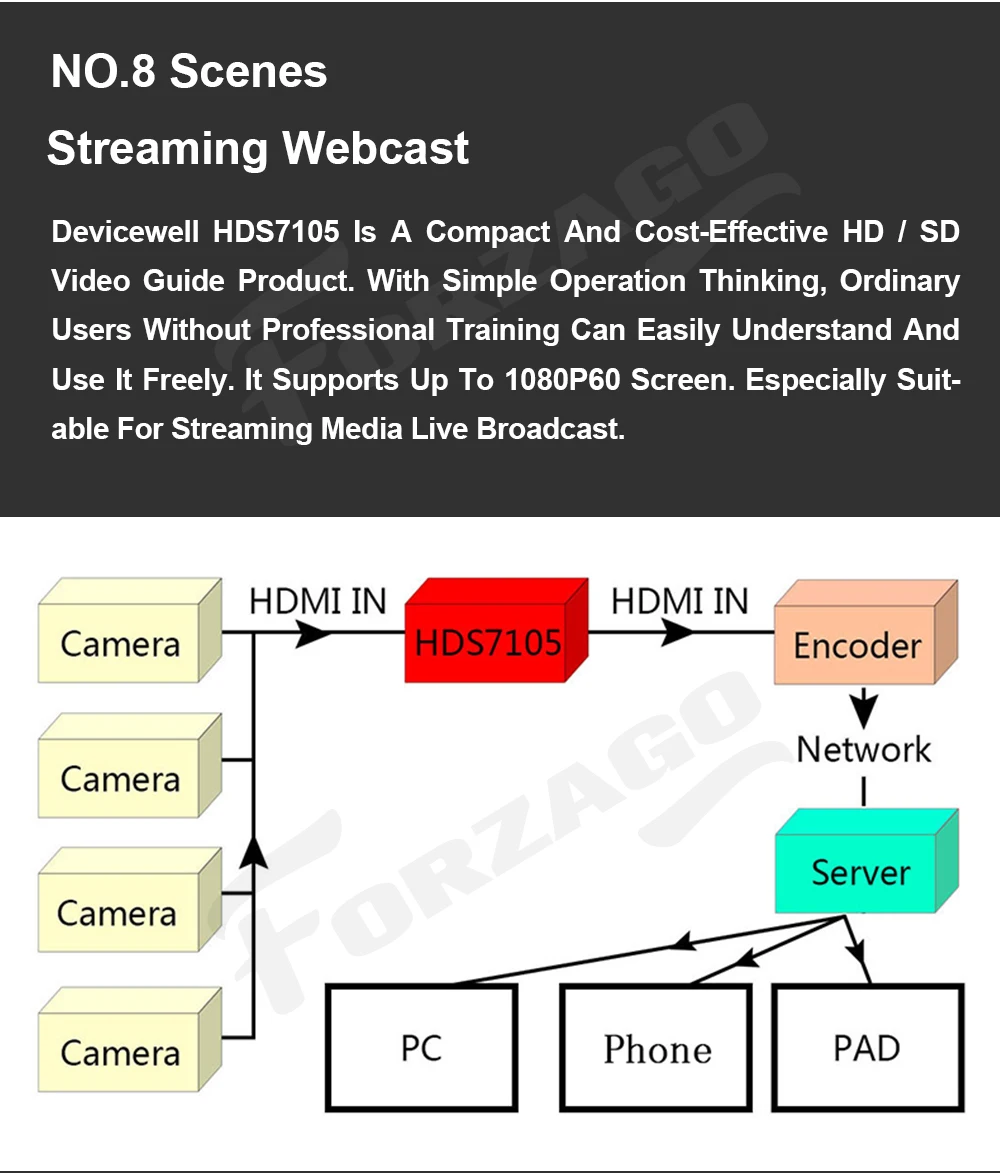 NO.8 Scenes

Streaming Webcast

Devicewell HDS7105 Is A Compact And Cost-Effective HD / SD Video Guide Product. With Simple Operation Thinking, Ordinary Users Without Professional Training Can Easily Understand And Use It Freely. It Supports Up To 1080P60 Screen. Especially Suitable For Streaming Media Live Broadcast.

FORZAGO

Camera
Camera
Camera
Camera
HDMI IN
HDS7105
HDMI IN
Encoder
Network
Server
PC
Phone
PAD

FORZAGO